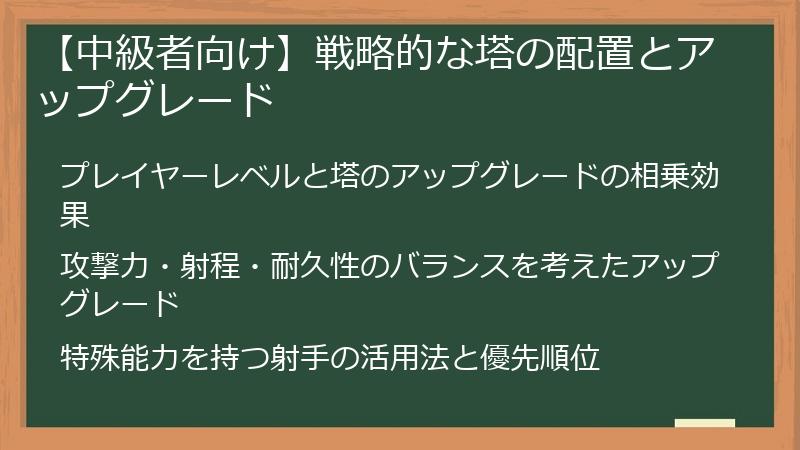 【中級者向け】戦略的な塔の配置とアップグレード

プレイヤーレベルと塔のアップグレードの相乗効果

攻撃力・射程・耐久性のバランスを考えたアップグレード

特殊能力を持つ射手の活用法と優先順位